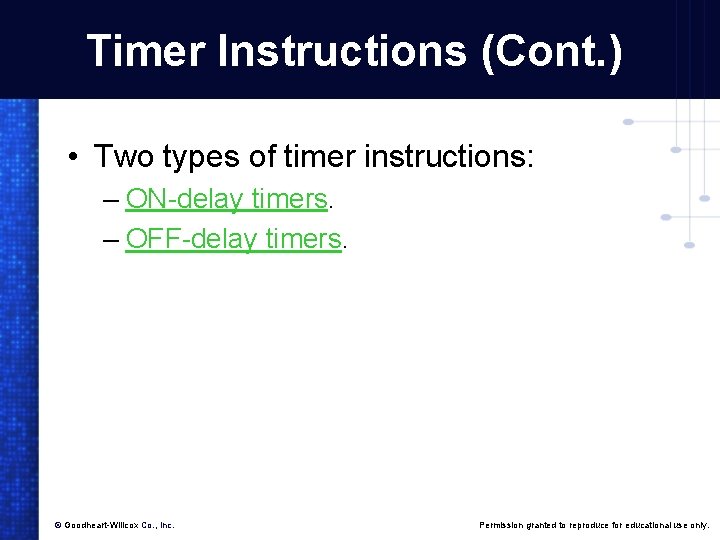 Timer Instructions (Cont.)

• Two types of timer instructions:

– ON-delay timers.

– OFF-delay timers.

© Goodheart-Willcox Co., Inc.

Permission granted to reproduce for educational use only.